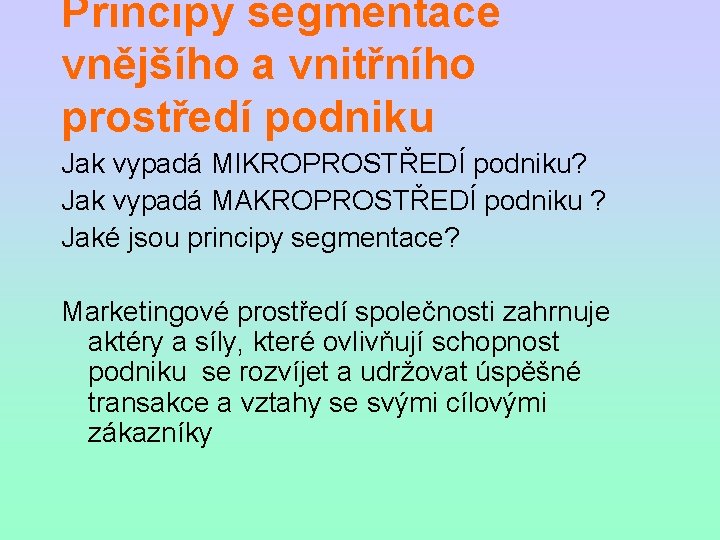 Principy segmentace vnějšího a vnitřního prostředí podniku

Jak vypadá MIKROPROSTŘEDÍ podniku?
Jak vypadá MAKROPROSTŘEDÍ podniku ?
Jaké jsou principy segmentace?

Marketingové prostředí společnosti zahrnuje aktéry a síly, které ovlivňují schopnost podniku se rozvíjet a udržovat úspěšné transakce a vztahy se svými cílovými zákazníky